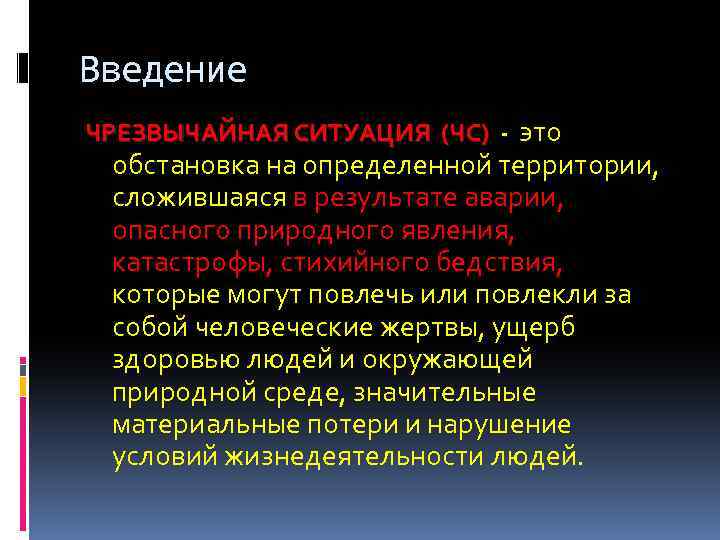 Введение

ЧРЕЗВЫЧАЙНАЯ СИТУАЦИЯ (ЧС) - это обстановка на определенной территории, сложившаяся в результате аварии, опасного природного явления, катастрофы, стихийного бедствия, которые могут повлечь или повлекли за собой человеческие жертвы, ущерб здоровью людей и окружающей природной среде, значительные материальные потери и нарушение условий жизнедеятельности людей.